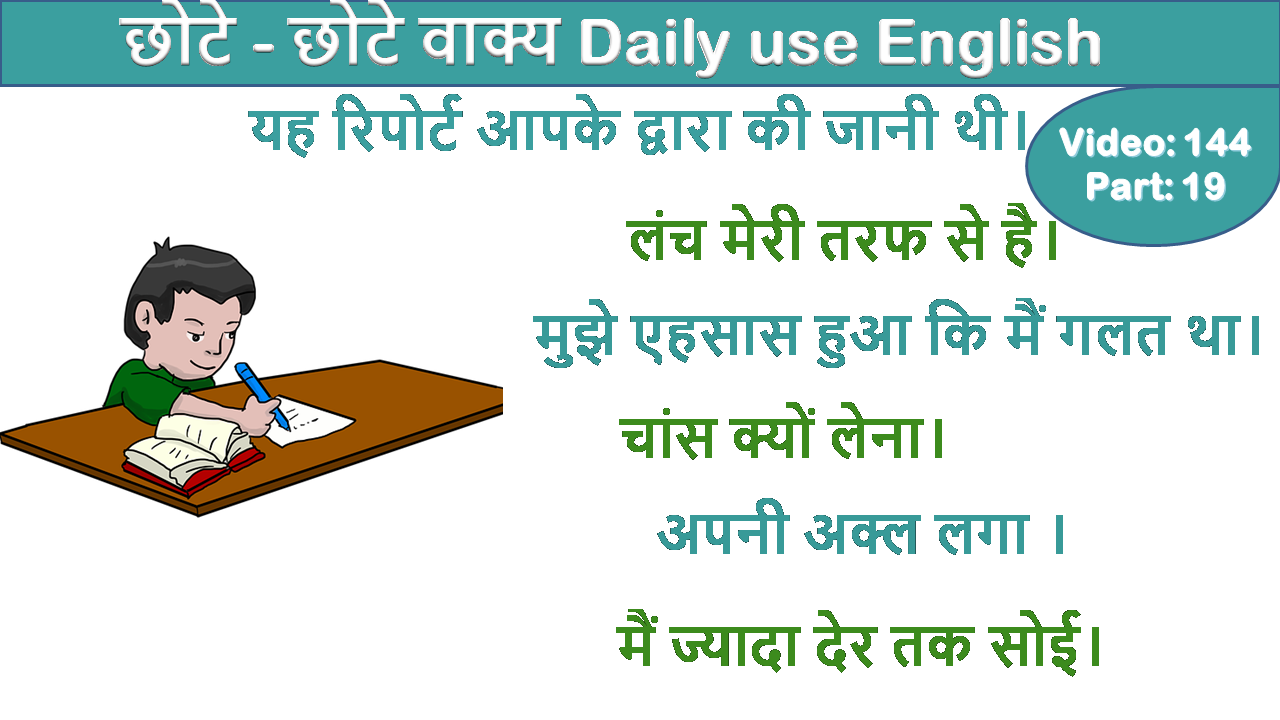 छोटे - छोटे वाक्य Daily use English

यह रिपोर्ट आपके द्वारा की जानी थी।

Video: 144
Part: 19

लंच मेरी तरफ से है।

मुझे एहसास हुआ कि मैं गलत था।

चांस क्यों लेना।

अपनी अक्ल लगा ।

मैं ज्यादा देर तक सोई।